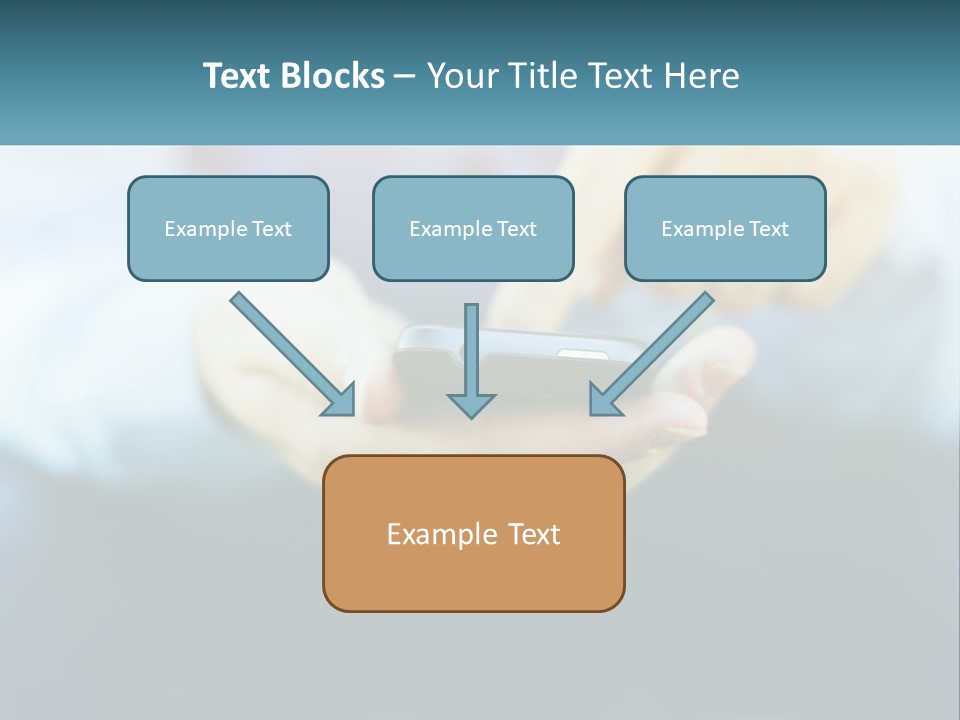 Text Blocks – Your Title Text Here

Example Text

Example Text

Example Text

Example Text